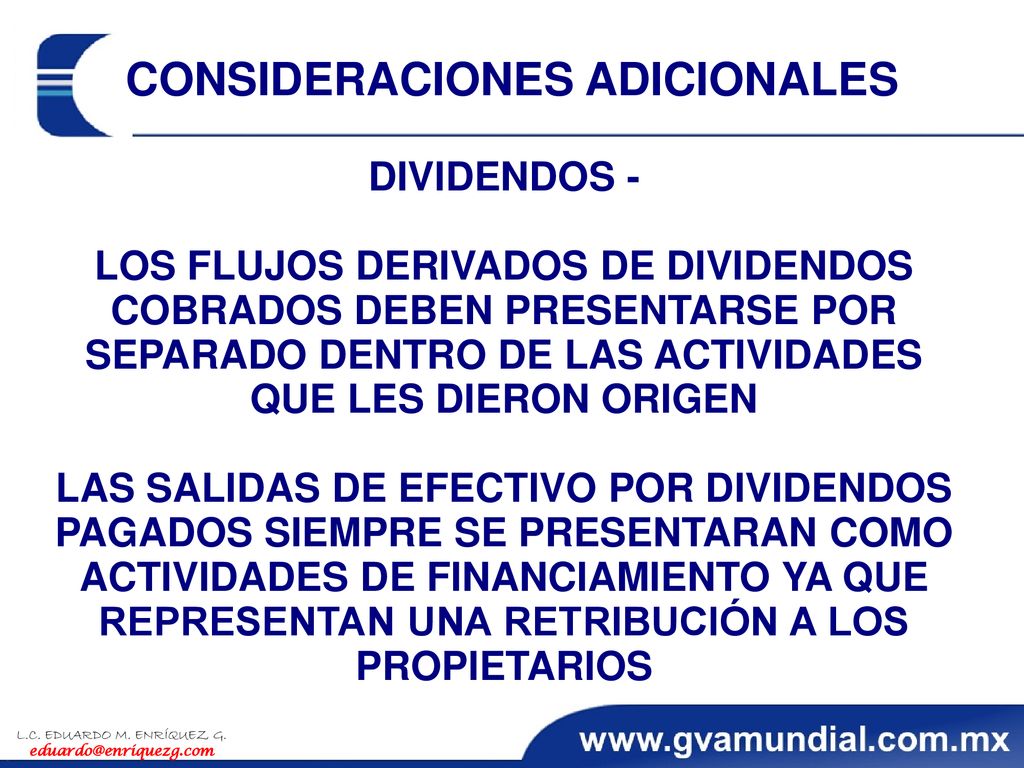 CONSIDERACIONES ADICIONALES

DIVIDENDOS -

LOS FLUJOS DERIVADOS DE DIVIDENDOS COBRADOS DEBEN PRESENTARSE POR SEPARADO DENTRO DE LAS ACTIVIDADES QUE LES DIERON ORIGEN

LAS SALIDAS DE EFECTIVO POR DIVIDENDOS PAGADOS SIEMPRE SE PRESENTARAN COMO ACTIVIDADES DE FINANCIAMIENTO YA QUE REPRESENTAN UNA RETRIBUCIÓN A LOS PROPIETARIOS

L.C. EDUARDO M. ENRÍQUEZ G.
eduardo@enriquezg.com

www.gvamundial.com.mx